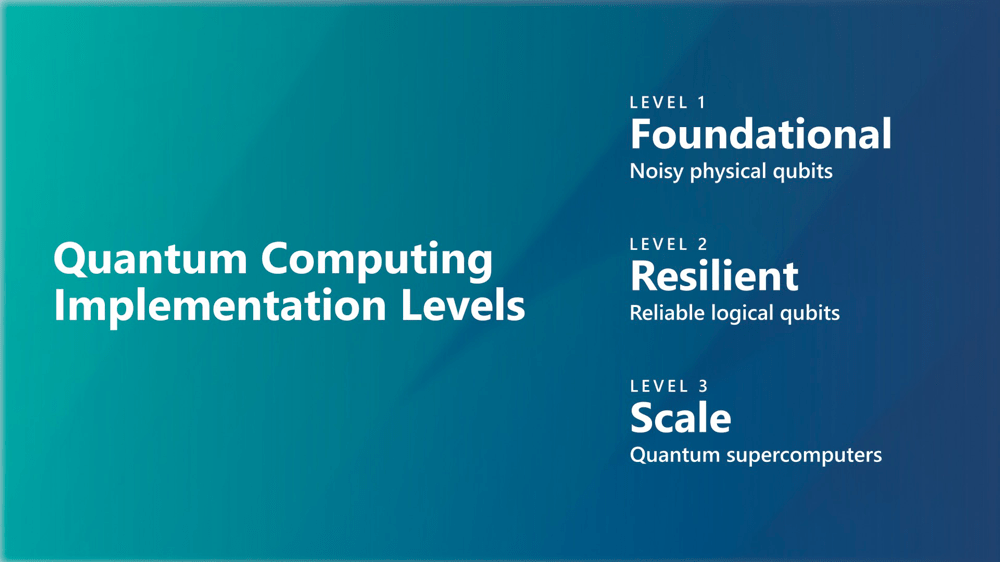 Quantum Computing Implementation Levels

LEVEL 1
Foundational
Noisy physical qubits

LEVEL 2
Resilient
Reliable logical qubits

LEVEL 3
Scale
Quantum supercomputers